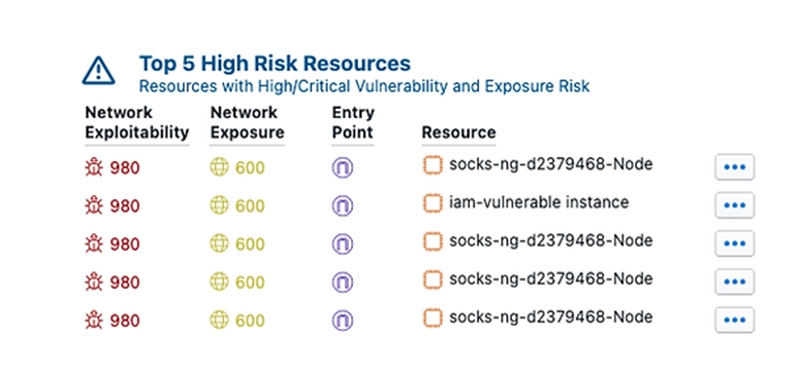 Top 5 High Risk Resources
Resources with High/Critical Vulnerability and Exposure Risk

| Network Exploitability | Network Exposure | Entry Point | Resource | |
|---|---|---|---|---|
| 980 | 600 | | socks-ng-d2379468-Node | ••• |
| 980 | 600 | | iam-vulnerable instance | ••• |
| 980 | 600 | | socks-ng-d2379468-Node | ••• |
| 980 | 600 | | socks-ng-d2379468-Node | ••• |
| 980 | 600 | | socks-ng-d2379468-Node | ••• |